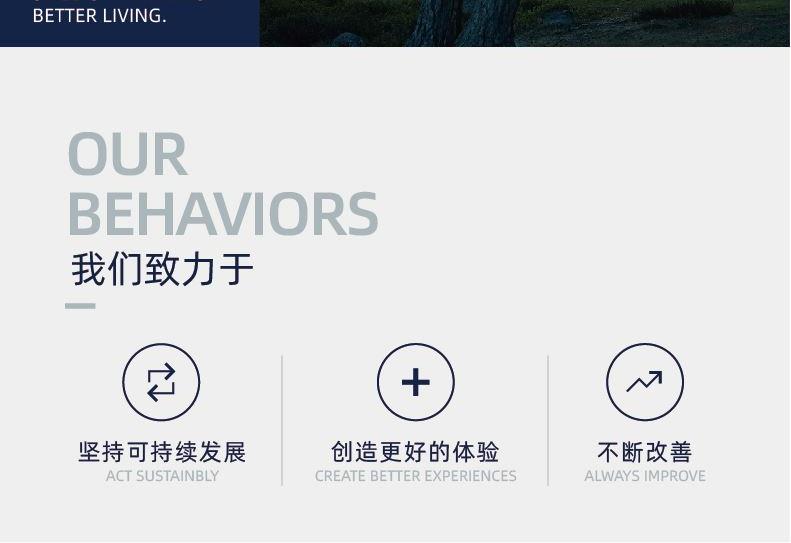 BETTER LIVING.

OUR BEHAVIORS
我们致力于

坚持可持续发展
ACT SUSTAINBLY

创造更好的体验
CREATE BETTER EXPERIENCES

不断改善
ALWAYS IMPROVE